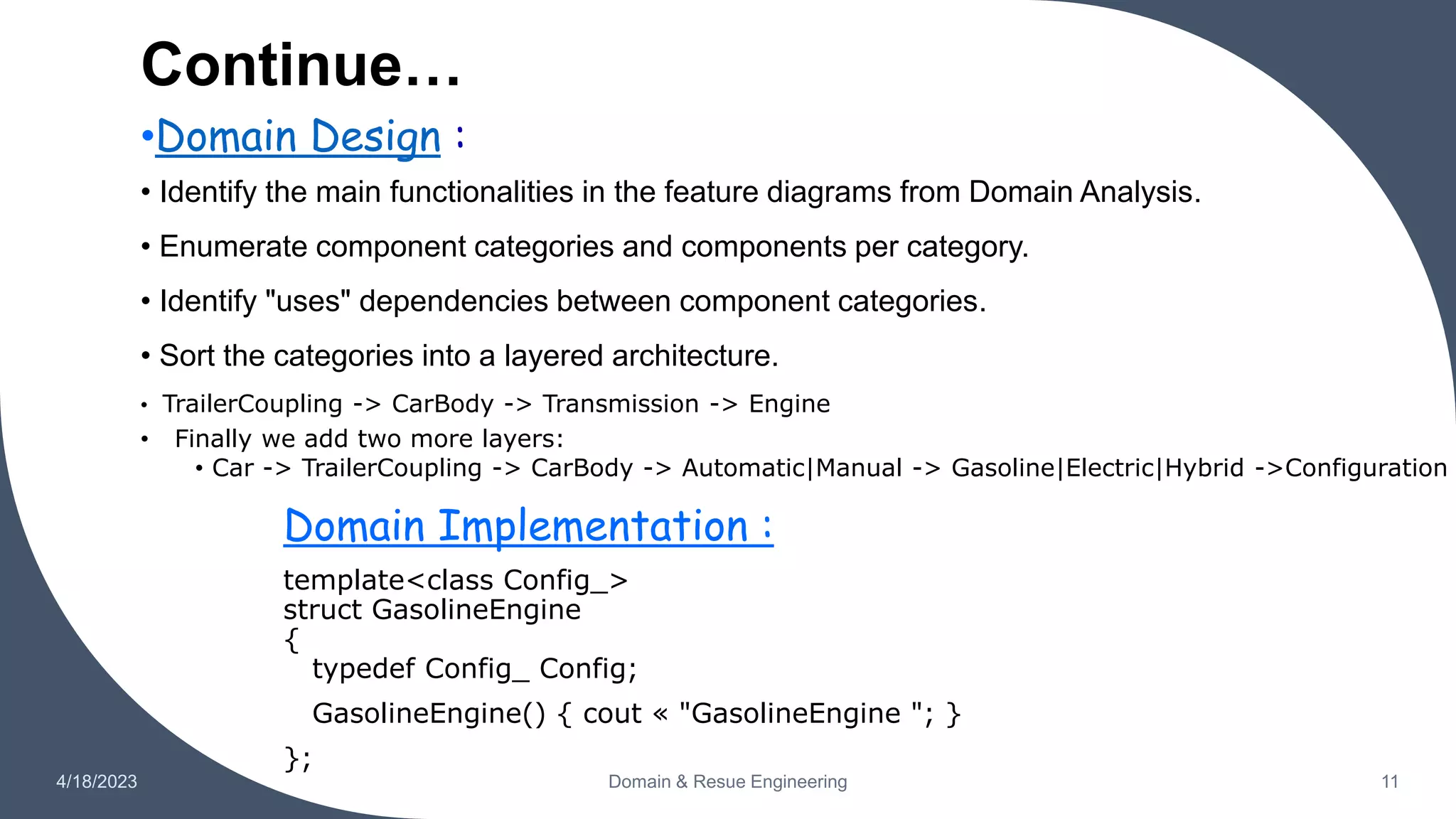 Continue…

•Domain Design :

• Identify the main functionalities in the feature diagrams from Domain Analysis.

• Enumerate component categories and components per category.

• Identify "uses" dependencies between component categories.

• Sort the categories into a layered architecture.

• TrailerCoupling -> CarBody -> Transmission -> Engine

• Finally we add two more layers:
  • Car -> TrailerCoupling -> CarBody -> Automatic|Manual -> Gasoline|Electric|Hybrid ->Configuration

Domain Implementation :

template<class Config_>
struct GasolineEngine
{
typedef Config_ Config;
GasolineEngine() { cout « "GasolineEngine "; }
};

4/18/2023

Domain & Resue Engineering

11